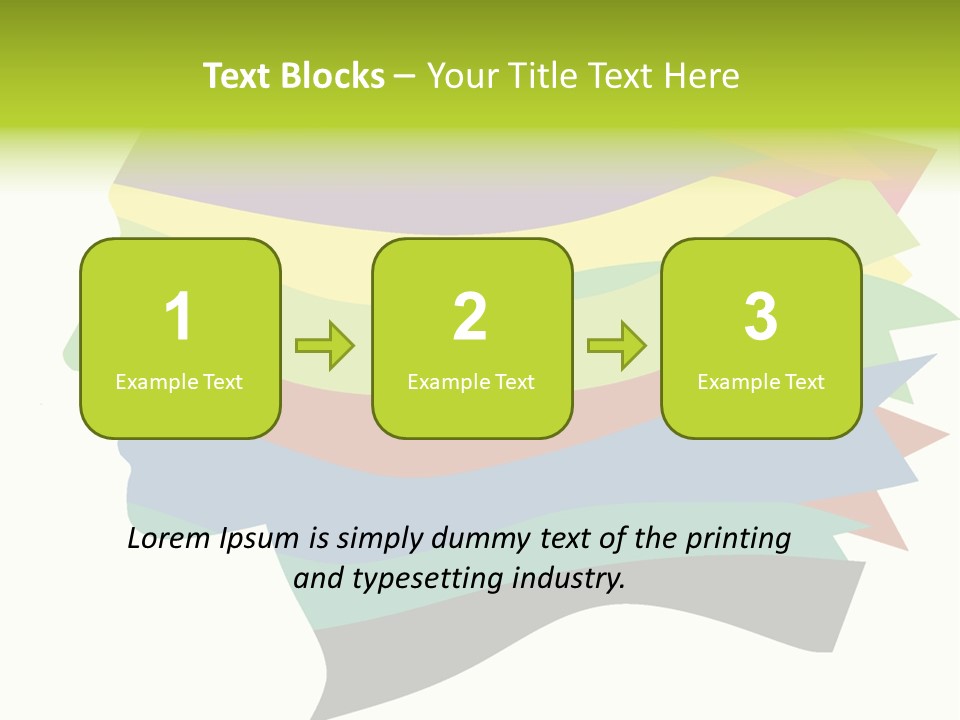 Text Blocks – Your Title Text Here

1
Example Text

2
Example Text

3
Example Text

Lorem Ipsum is simply dummy text of the printing and typesetting industry.